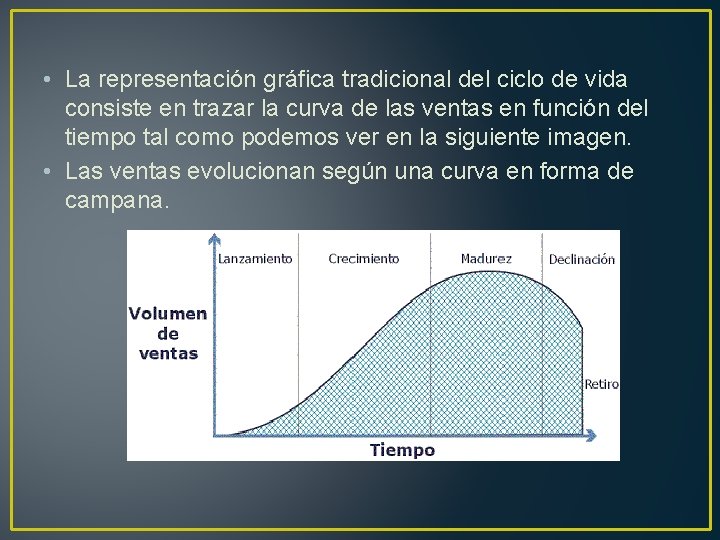 • La representación gráfica tradicional del ciclo de vida consiste en trazar la curva de las ventas en función del tiempo tal como podemos ver en la siguiente imagen.
• Las ventas evolucionan según una curva en forma de campana.

Lanzamiento
Crecimiento
Madurez
Declinación
Volumen de ventas
Retiro
Tiempo